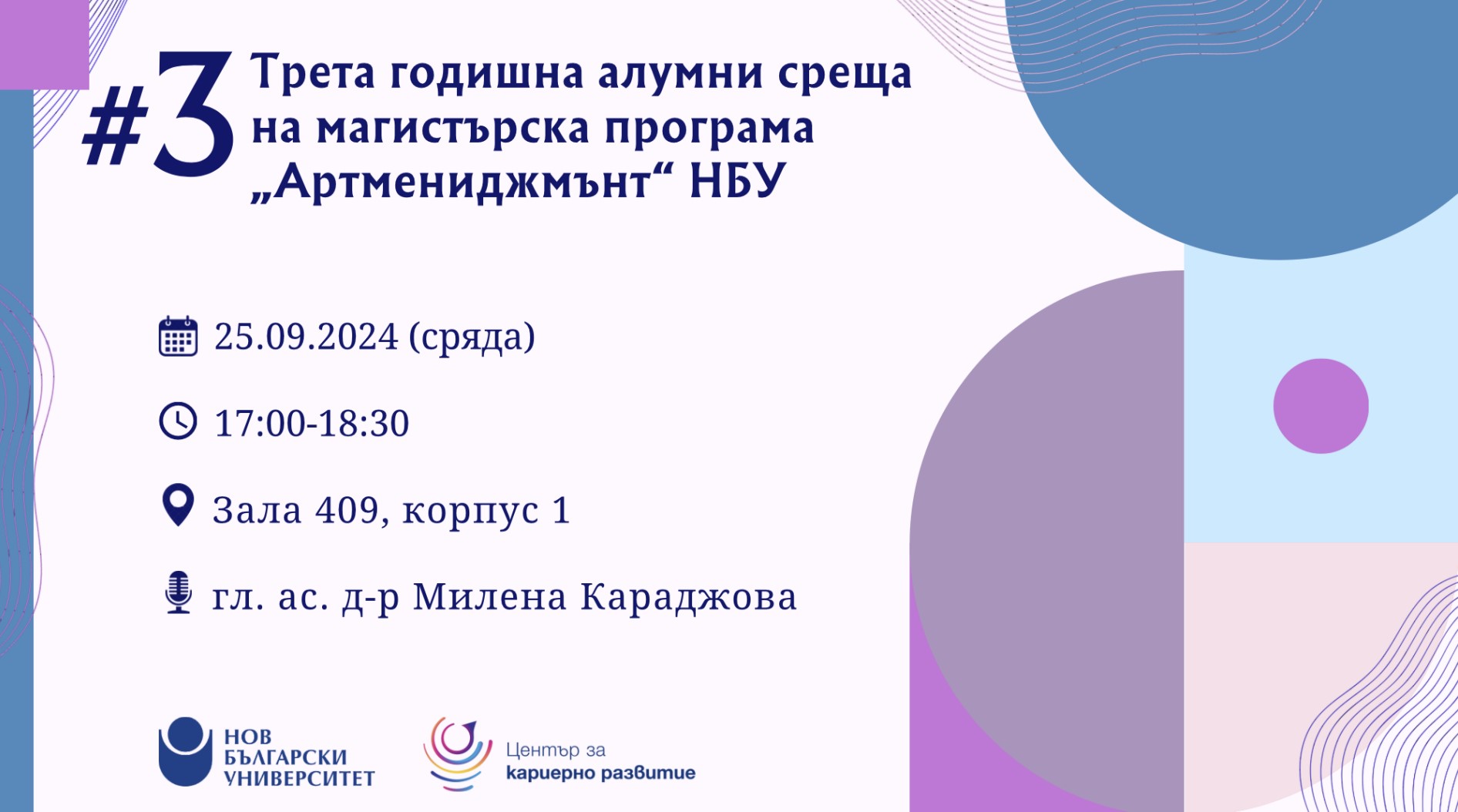 #3 Трета годишна алумни среща на магистърска програма „Артмениджмънт“ НБУ

25.09.2024 (сряда)

17:00-18:30

Зала 409, корпус 1

гл. ас. д-р Милена Караджова

НОВ БЪЛГАРСКИ УНИВЕРСИТЕТ

Център за кариерно развитие